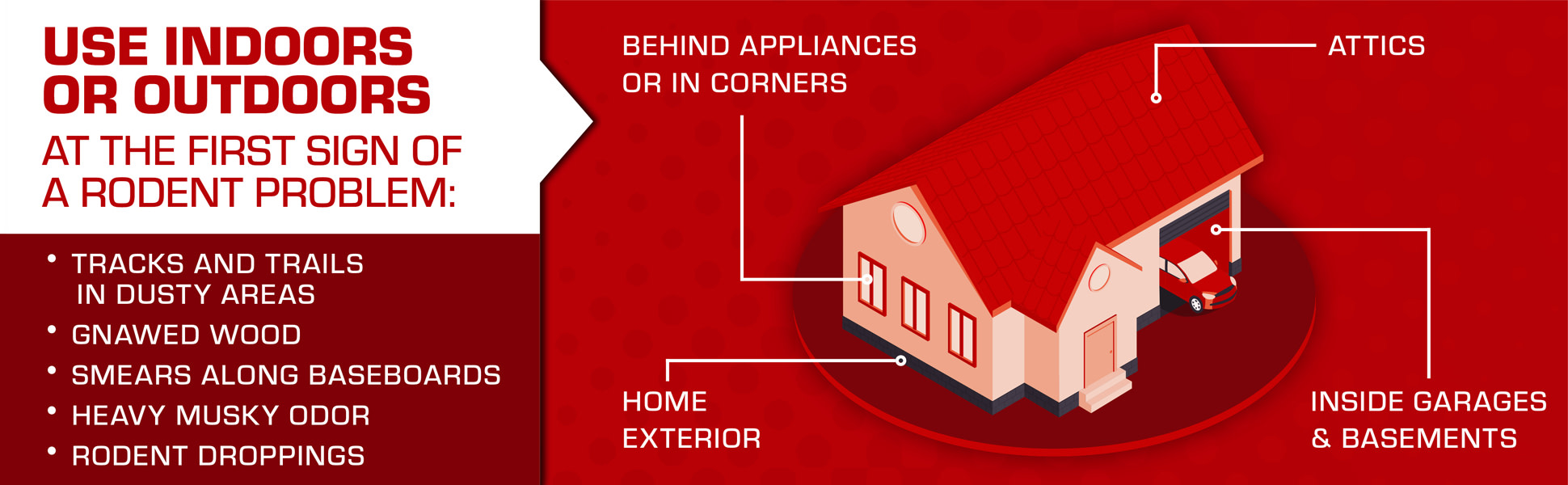 USE INDOORS OR OUTDOORS
AT THE FIRST SIGN OF A RODENT PROBLEM:

• TRACKS AND TRAILS IN DUSTY AREAS
• GNAWED WOOD
• SMEARS ALONG BASEBOARDS
• HEAVY MUSKY ODOR
• RODENT DROPPINGS

BEHIND APPLIANCES OR IN CORNERS

ATTICS

HOME EXTERIOR

INSIDE GARAGES & BASEMENTS